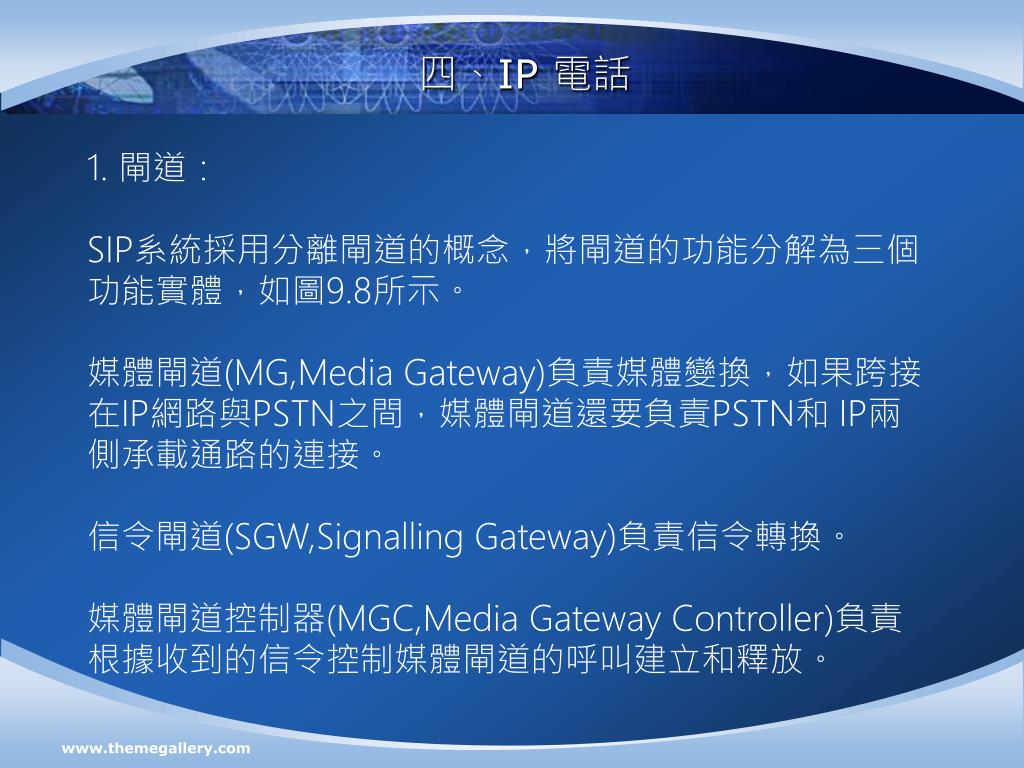 四、IP 電話

1. 閘道：

SIP系統採用分離閘道的概念，將閘道的功能分解為三個功能實體，如圖9.8所示。

媒體閘道(MG,Media Gateway)負責媒體變換，如果跨接在IP網路與PSTN之間，媒體閘道還要負責PSTN和 IP兩側承載通路的連接。

信令閘道(SGW,Signalling Gateway)負責信令轉換。

媒體閘道控制器(MGC,Media Gateway Controller)負責根據收到的信令控制媒體閘道的呼叫建立和釋放。

www.themegallery.com